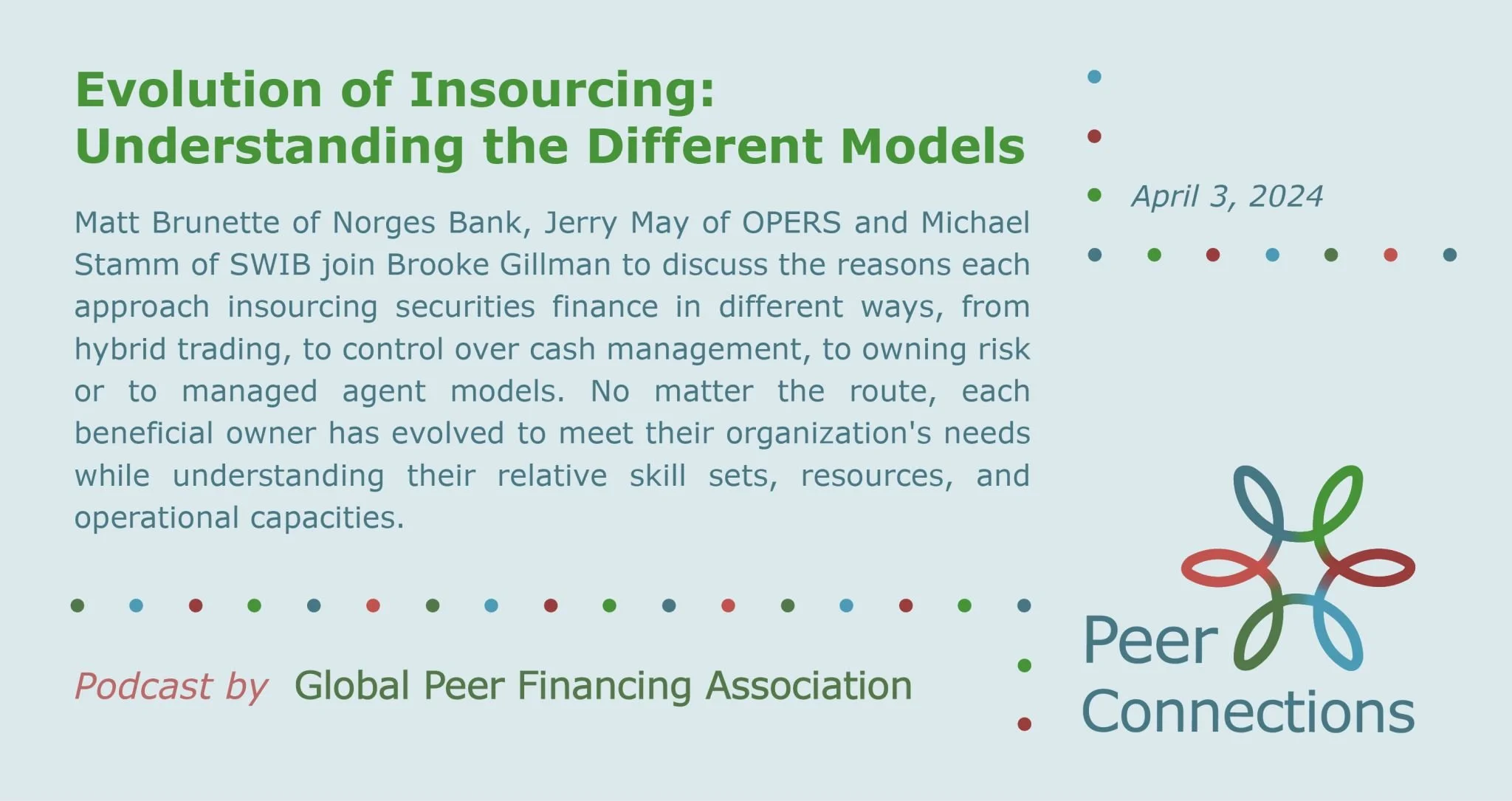 Evolution of Insourcing: Understanding the Different Models

April 3, 2024

Matt Brunette of Norges Bank, Jerry May of OPERS and Michael Stamm of SWIB join Brooke Gillman to discuss the reasons each approach insourcing securities finance in different ways, from hybrid trading, to control over cash management, to owning risk or to managed agent models. No matter the route, each beneficial owner has evolved to meet their organization's needs while understanding their relative skill sets, resources, and operational capacities.

Podcast by Global Peer Financing Association

Peer Connections